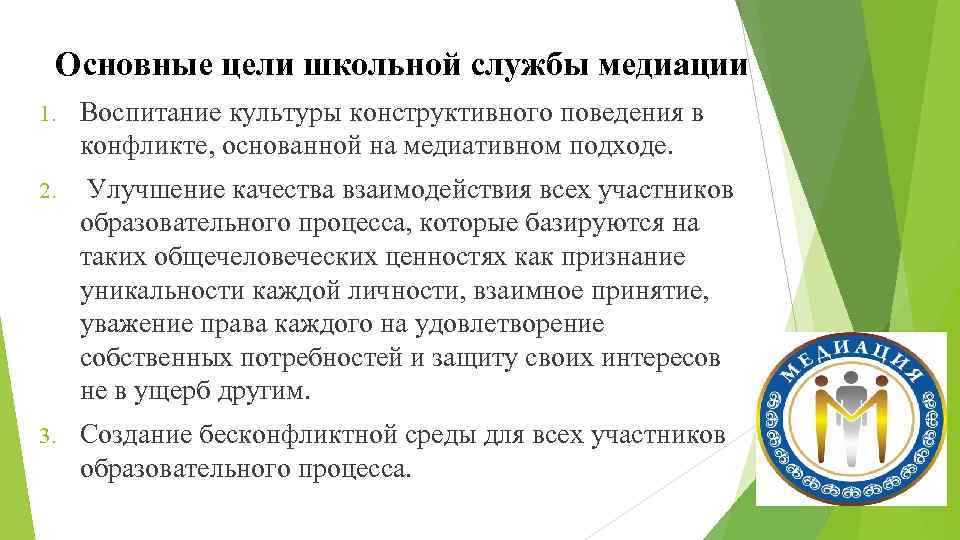 Основные цели школьной службы медиации

1. Воспитание культуры конструктивного поведения в конфликте, основанной на медиативном подходе.

2. Улучшение качества взаимодействия всех участников образовательного процесса, которые базируются на таких общечеловеческих ценностях как признание уникальности каждой личности, взаимное принятие, уважение права каждого на удовлетворение собственных потребностей и защиту своих интересов не в ущерб другим.

3. Создание бесконфликтной среды для всех участников образовательного процесса.

МЕДИАЦИЯ